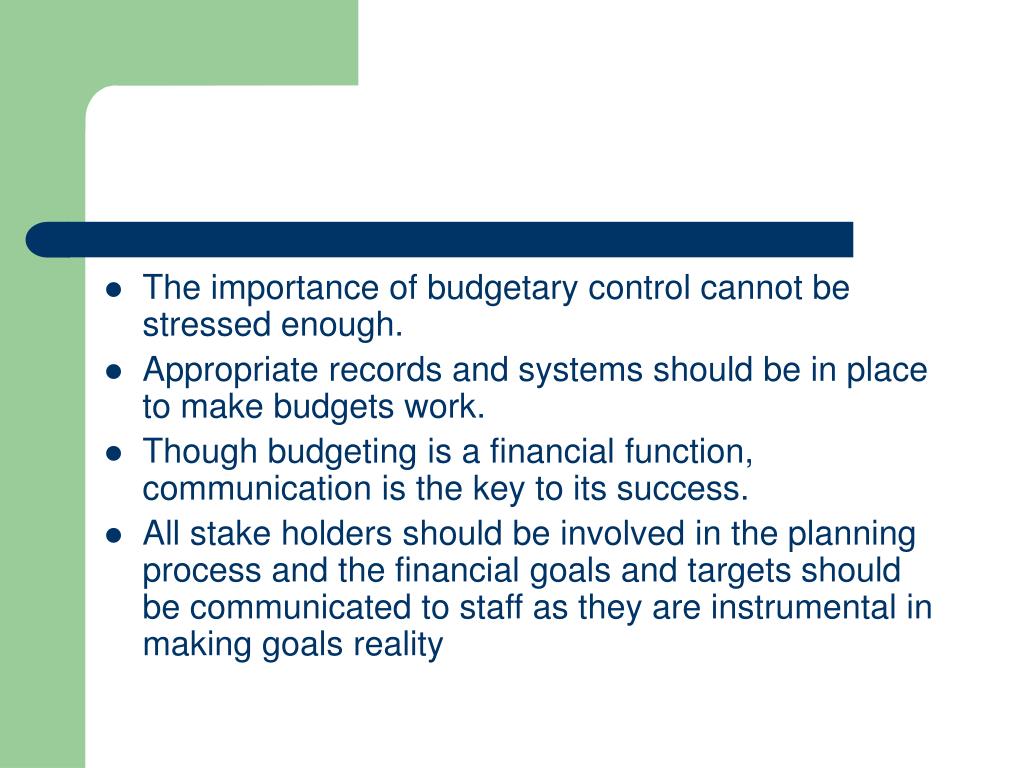 - The importance of budgetary control cannot be stressed enough.
- Appropriate records and systems should be in place to make budgets work.
- Though budgeting is a financial function, communication is the key to its success.
- All stake holders should be involved in the planning process and the financial goals and targets should be communicated to staff as they are instrumental in making goals reality